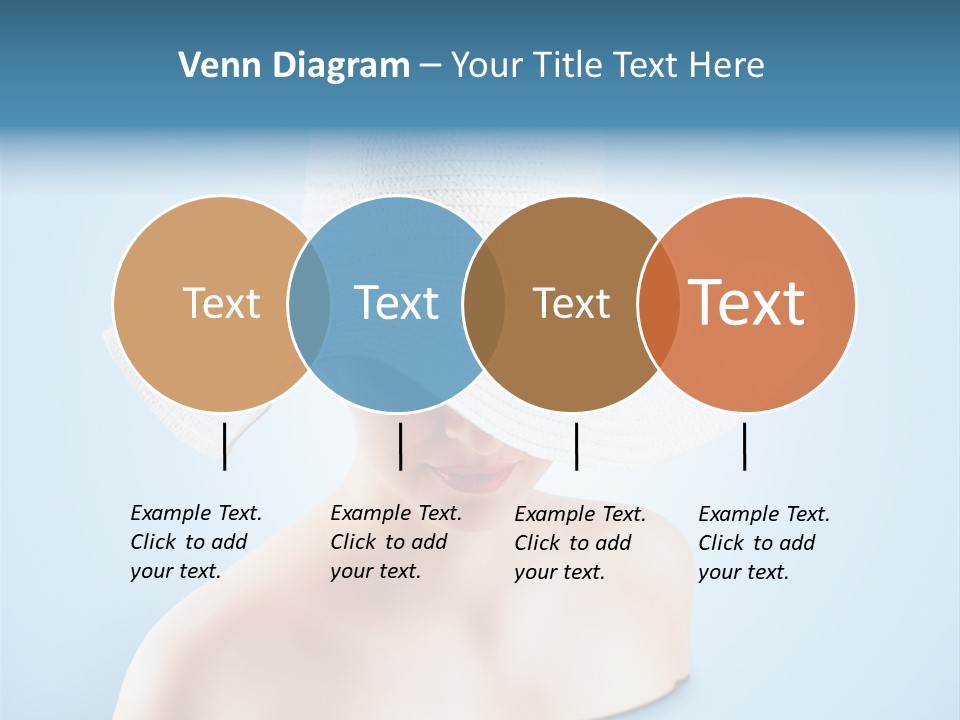 Venn Diagram – Your Title Text Here

Text

Text

Text

Text

Example Text. Click to add your text.

Example Text. Click to add your text.

Example Text. Click to add your text.

Example Text. Click to add your text.